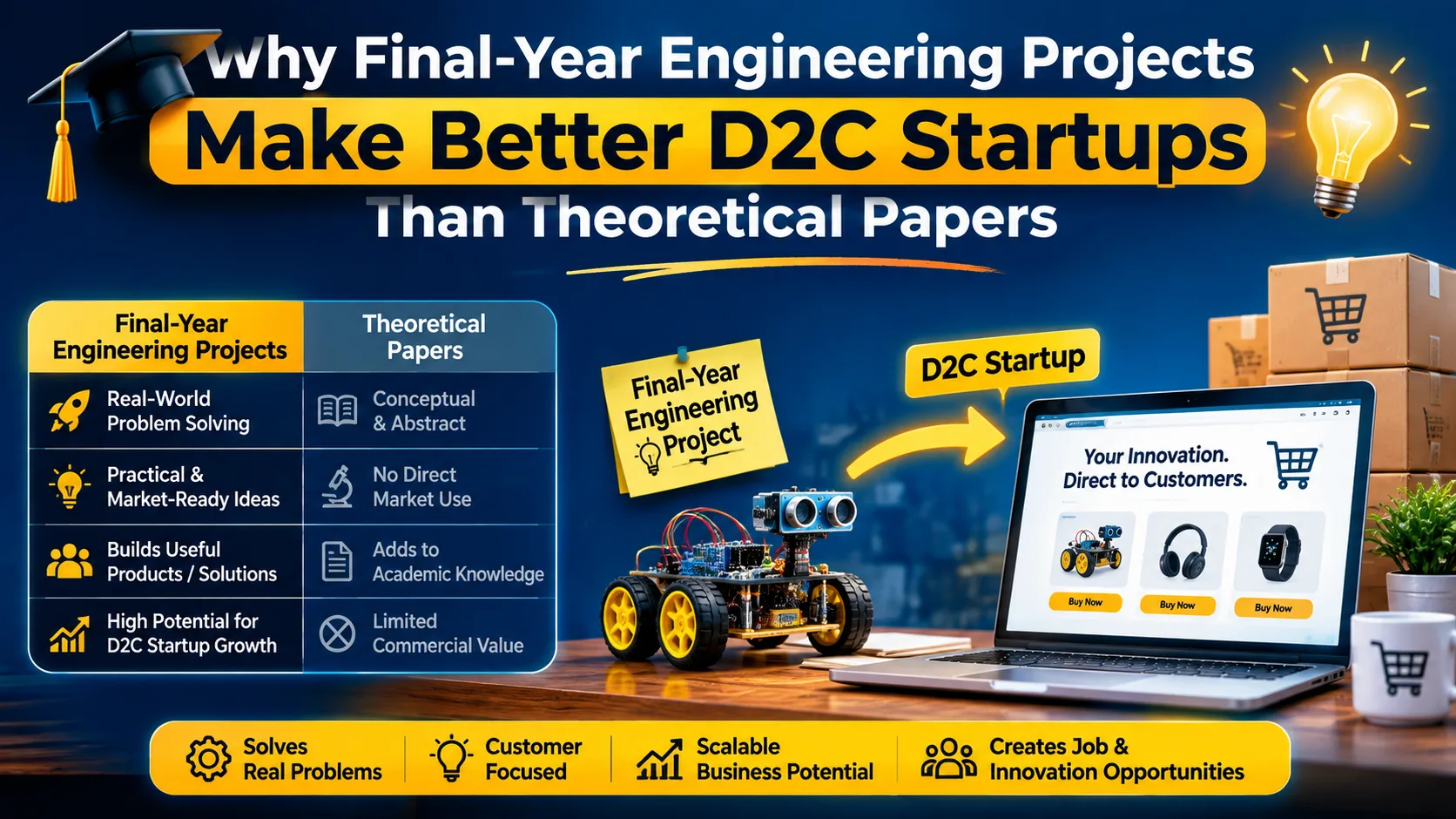 Why Final-Year Engineering Projects
Make Better D2C Startups
Than Theoretical Papers

| Final-Year Engineering Projects | Theoretical Papers |
|---|---|
| Real-World Problem Solving | Conceptual & Abstract |
| Practical & Market-Ready Ideas | No Direct Market Use |
| Builds Useful Products / Solutions | Adds to Academic Knowledge |
| High Potential for D2C Startup Growth | Limited Commercial Value |

Final-Year Engineering Project

D2C Startup

Your Innovation. Direct to Customers.

Buy Now

Buy Now

Buy Now

Solves Real Problems

Customer Focused

Scalable Business Potential

Creates Job & Innovation Opportunities